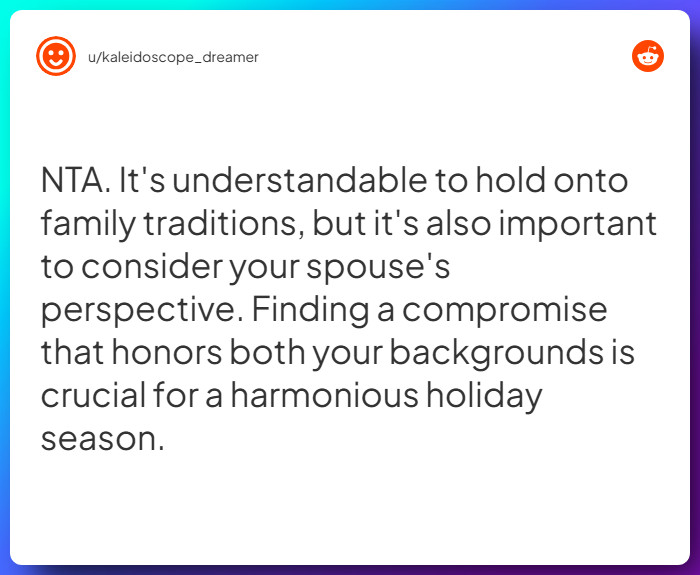 u/kaleidoscope_dreamer

NTA. It's understandable to hold onto family traditions, but it's also important to consider your spouse's perspective. Finding a compromise that honors both your backgrounds is crucial for a harmonious holiday season.